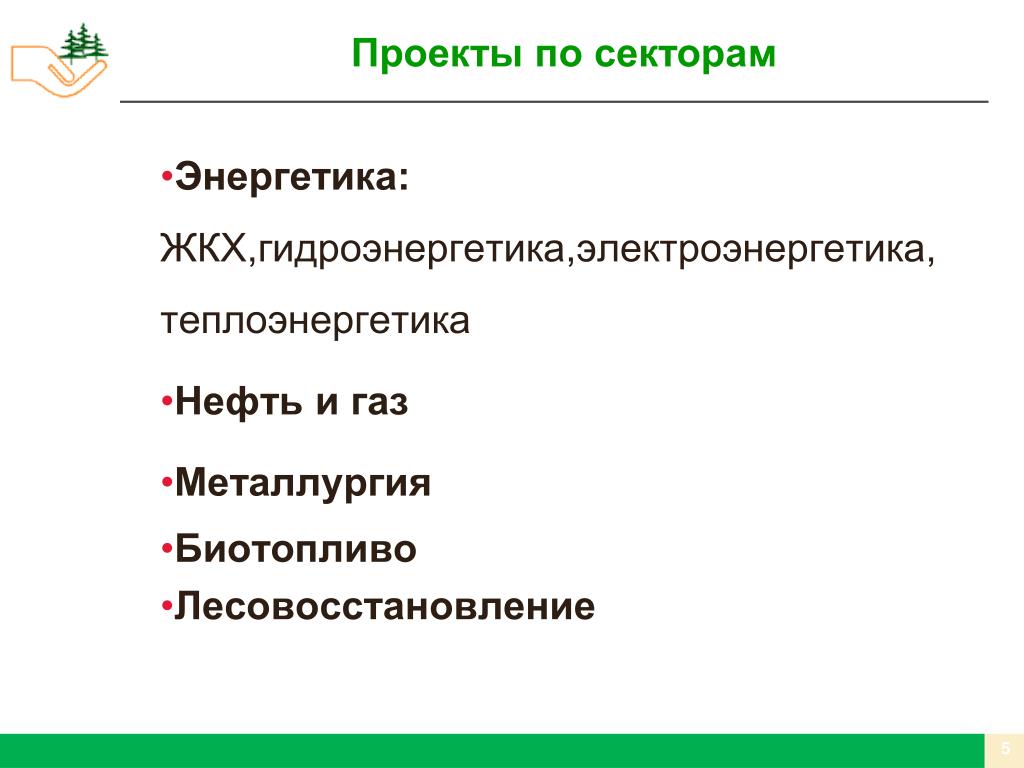 Проекты по секторам

•Энергетика:

ЖКХ,гидроэнергетика,электроэнергетика,

теплоэнергетика

•Нефть и газ

•Металлургия

•Биотопливо

•Лесовосстановление

5